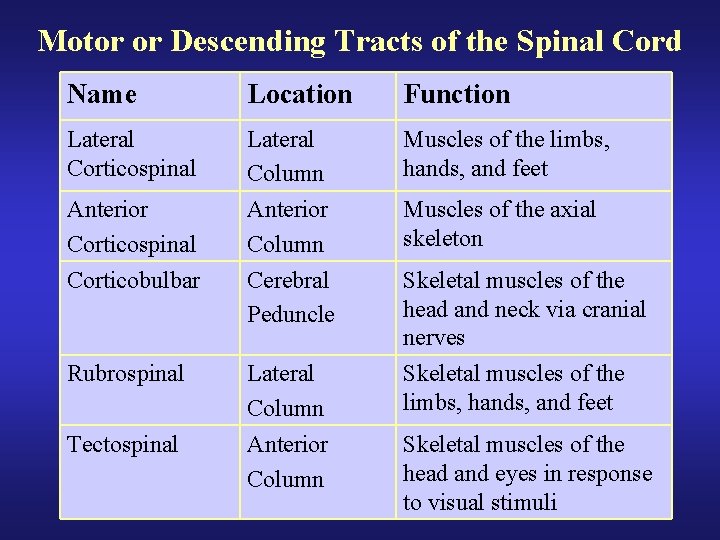 Motor or Descending Tracts of the Spinal Cord

| Name | Location | Function |
|---|---|---|
| Lateral Corticospinal | Lateral Column | Muscles of the limbs, hands, and feet |
| Anterior Corticospinal | Anterior Column | Muscles of the axial skeleton |
| Corticobulbar | Cerebral Peduncle | Skeletal muscles of the head and neck via cranial nerves |
| Rubrospinal | Lateral Column | Skeletal muscles of the limbs, hands, and feet |
| Tectospinal | Anterior Column | Skeletal muscles of the head and eyes in response to visual stimuli |